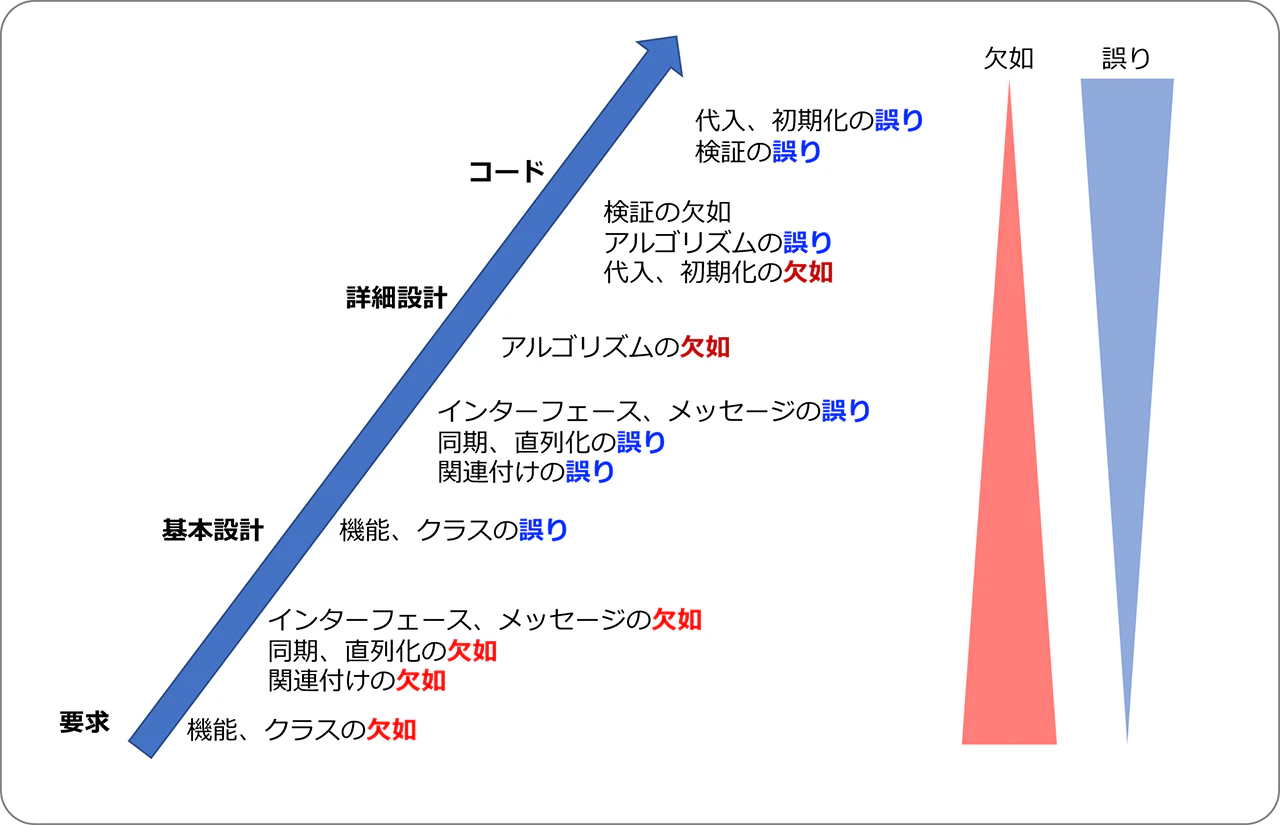 欠如　誤り

代入、初期化の誤り
検証の誤り

コード

検証の欠如
アルゴリズムの誤り
代入、初期化の欠如

詳細設計

アルゴリズムの欠如

インターフェース、メッセージの誤り
同期、直列化の誤り
関連付けの誤り

基本設計　機能、クラスの誤り

インターフェース、メッセージの欠如
同期、直列化の欠如
関連付けの欠如

要求　機能、クラスの欠如